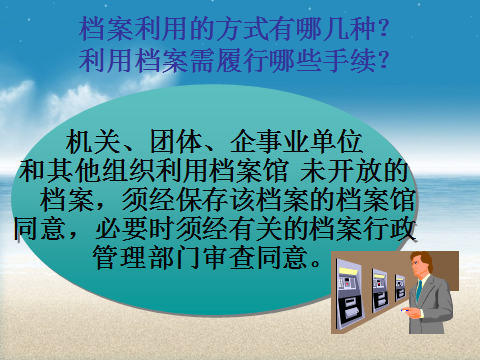 档案利用的方式有哪几种?
利用档案需履行哪些手续?

机关、团体、企事业单位和其他组织利用档案馆 未开放的档案，须经保存该档案的档案馆同意，必要时须经有关的档案行政管理部门审查同意。